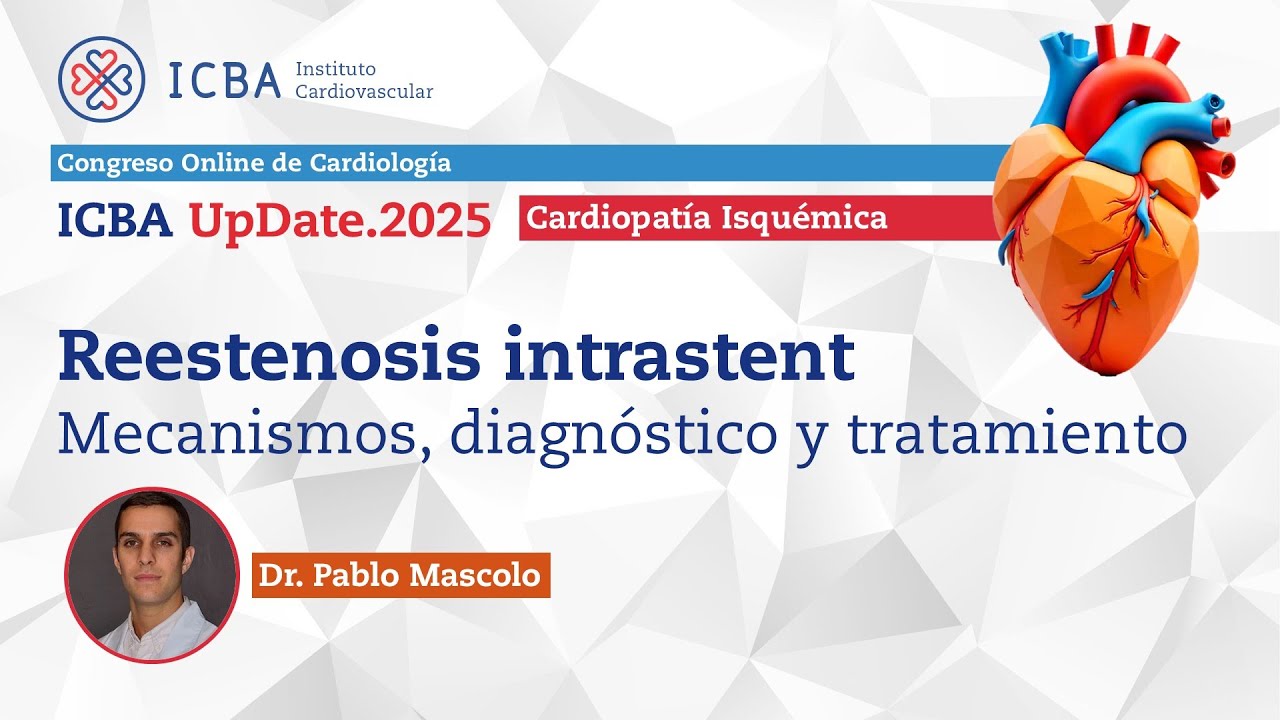 ICBA Instituto Cardiovascular

Congreso Online de Cardiología

ICBA UpDate.2025 Cardiopatía Isquémica

Reestenosis intrastent
Mecanismos, diagnóstico y tratamiento

Dr. Pablo Mascolo